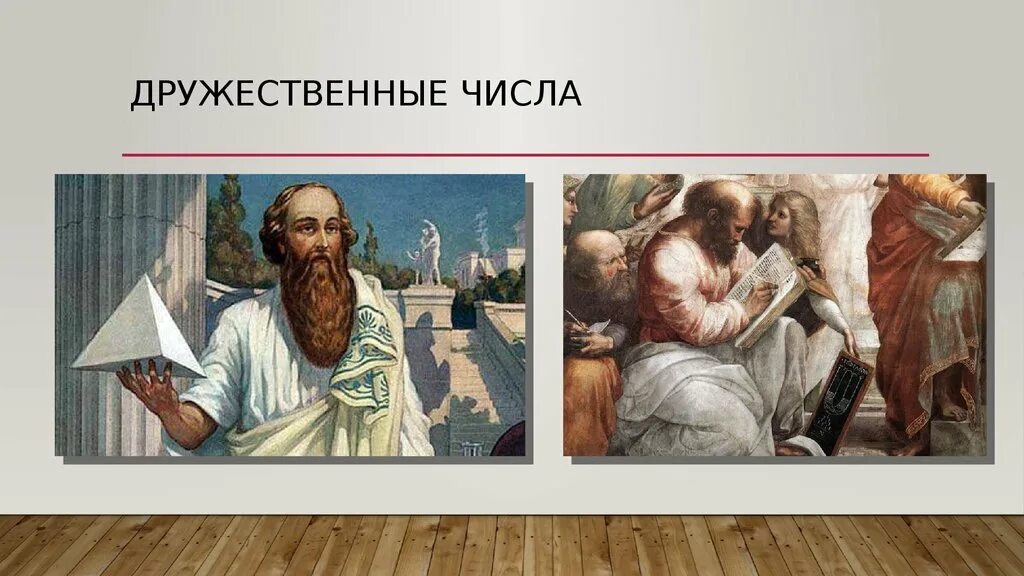 ДРУЖЕСТВЕННЫЕ ЧИСЛА